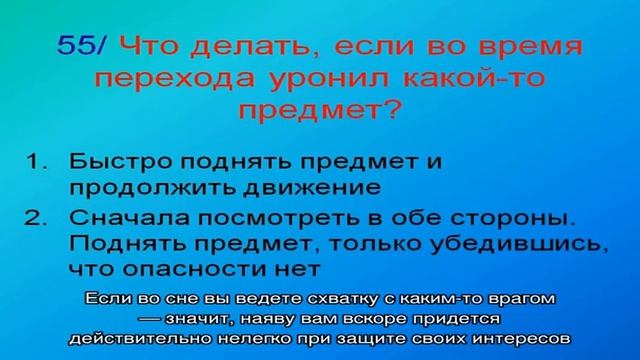 55/ Что делать, если во время перехода уронил какой-то предмет?

1. Быстро поднять предмет и продолжить движение
2. Сначала посмотреть в обе стороны. Поднять предмет, только убедившись, что опасности нет

Если во сне вы ведете схватку с каким-то врагом — значит, наяву вам вскоре придется действительно нелегко при защите своих интересов